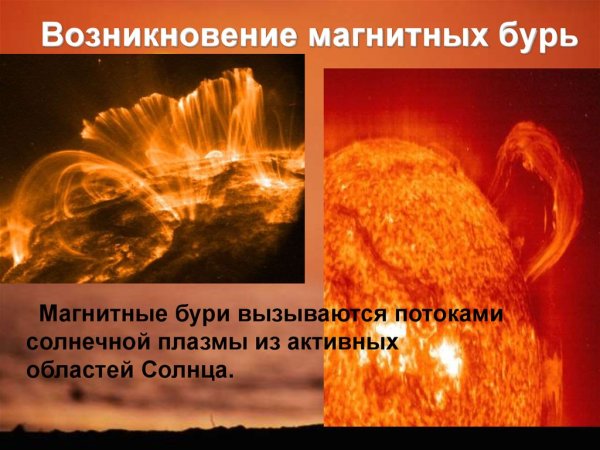 Возникновение магнитных бурь

Магнитные бури вызываются потоками солнечной плазмы из активных областей Солнца.